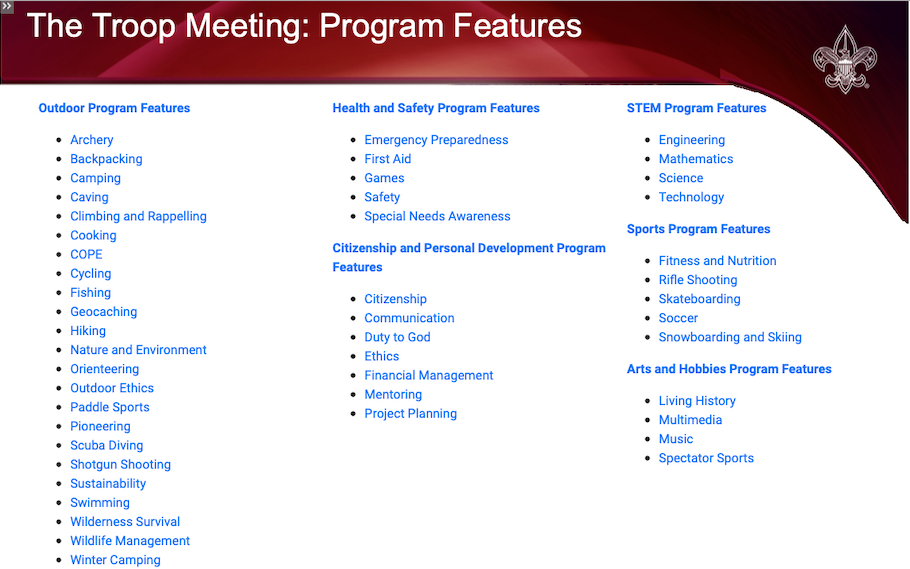 The Troop Meeting: Program Features

Outdoor Program Features

- Archery
- Backpacking
- Camping
- Caving
- Climbing and Rappelling
- Cooking
- COPE
- Cycling
- Fishing
- Geocaching
- Hiking
- Nature and Environment
- Orienteering
- Outdoor Ethics
- Paddle Sports
- Pioneering
- Scuba Diving
- Shotgun Shooting
- Sustainability
- Swimming
- Wilderness Survival
- Wildlife Management
- Winter Camping

Health and Safety Program Features

- Emergency Preparedness
- First Aid
- Games
- Safety
- Special Needs Awareness

Citizenship and Personal Development Program Features

- Citizenship
- Communication
- Duty to God
- Ethics
- Financial Management
- Mentoring
- Project Planning

STEM Program Features

- Engineering
- Mathematics
- Science
- Technology

Sports Program Features

- Fitness and Nutrition
- Rifle Shooting
- Skateboarding
- Soccer
- Snowboarding and Skiing

Arts and Hobbies Program Features

- Living History
- Multimedia
- Music
- Spectator Sports